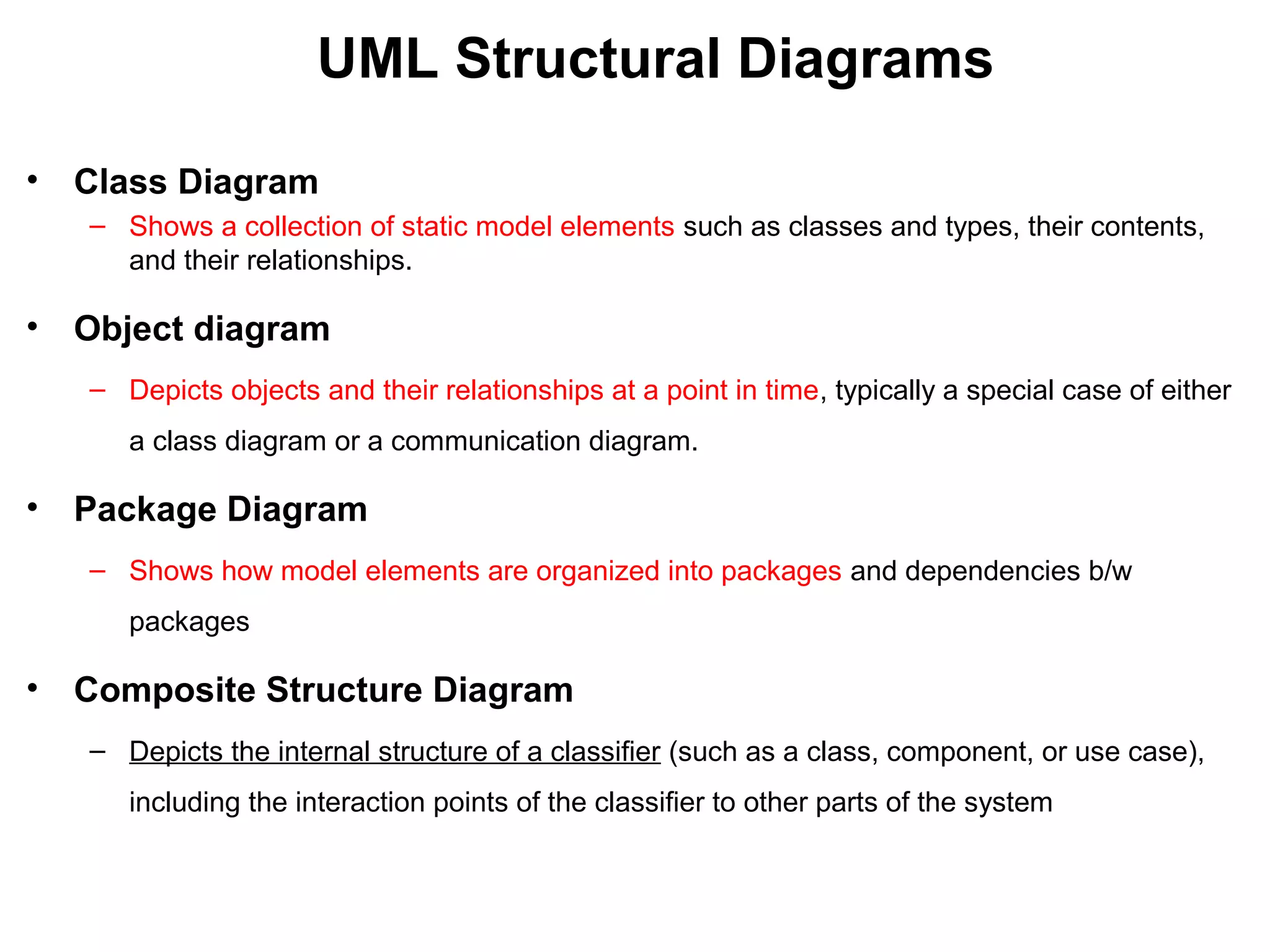 UML Structural Diagrams

• Class Diagram
  – Shows a collection of static model elements such as classes and types, their contents, and their relationships.

• Object diagram
  – Depicts objects and their relationships at a point in time, typically a special case of either a class diagram or a communication diagram.

• Package Diagram
  – Shows how model elements are organized into packages and dependencies b/w packages

• Composite Structure Diagram
  – Depicts the internal structure of a classifier (such as a class, component, or use case), including the interaction points of the classifier to other parts of the system